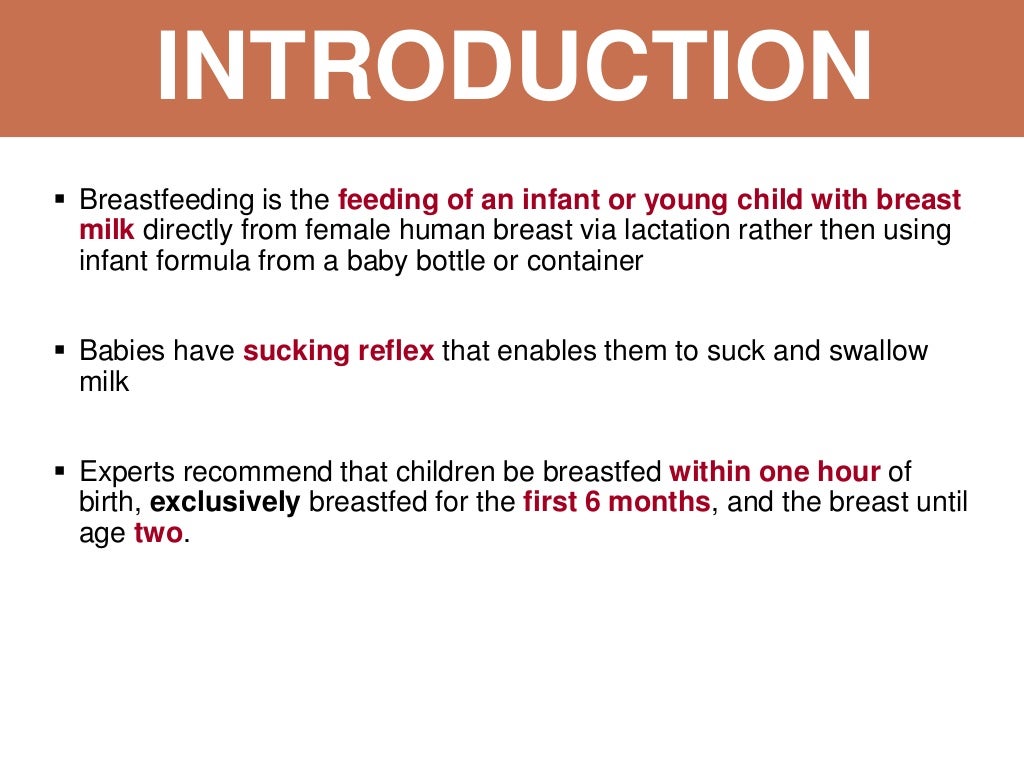 INTRODUCTION

▪ Breastfeeding is the feeding of an infant or young child with breast milk directly from female human breast via lactation rather then using infant formula from a baby bottle or container

▪ Babies have sucking reflex that enables them to suck and swallow milk

▪ Experts recommend that children be breastfed within one hour of birth, exclusively breastfed for the first 6 months, and the breast until age two.